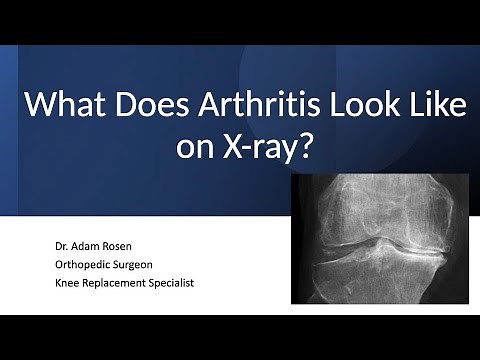 What Does Arthritis Look Like on X-ray?

Dr. Adam Rosen
Orthopedic Surgeon
Knee Replacement Specialist